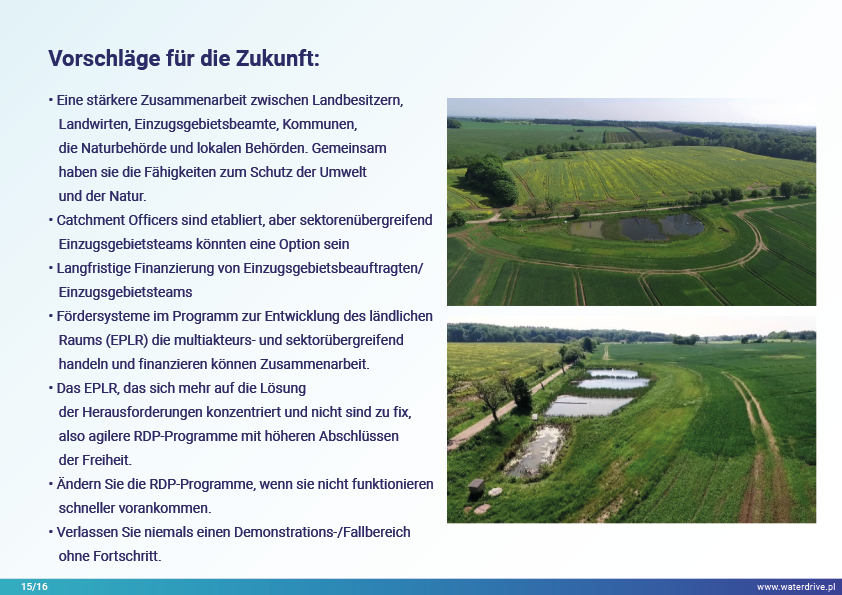 Vorschläge für die Zukunft:

• Eine stärkere Zusammenarbeit zwischen Landbesitzern, Landwirten, Einzugsgebietsbeamte, Kommunen, die Naturbehörde und lokalen Behörden. Gemeinsam haben sie die Fähigkeiten zum Schutz der Umwelt und der Natur.

• Catchment Officers sind etabliert, aber sektorenübergreifend Einzugsgebietsteams könnten eine Option sein

• Langfristige Finanzierung von Einzugsgebietsbeauftragten/ Einzugsgebietsteams

• Fördersysteme im Programm zur Entwicklung des ländlichen Raums (EPLR) die multiakteurs- und sektorübergreifend handeln und finanzieren können Zusammenarbeit.

• Das EPLR, das sich mehr auf die Lösung der Herausforderungen konzentriert und nicht sind zu fix, also agilere RDP-Programme mit höheren Abschlüssen der Freiheit.

• Ändern Sie die RDP-Programme, wenn sie nicht funktionieren schneller vorankommen.

• Verlassen Sie niemals einen Demonstrations-/Fallbereich ohne Fortschritt.

15/16

www.waterdrive.pl